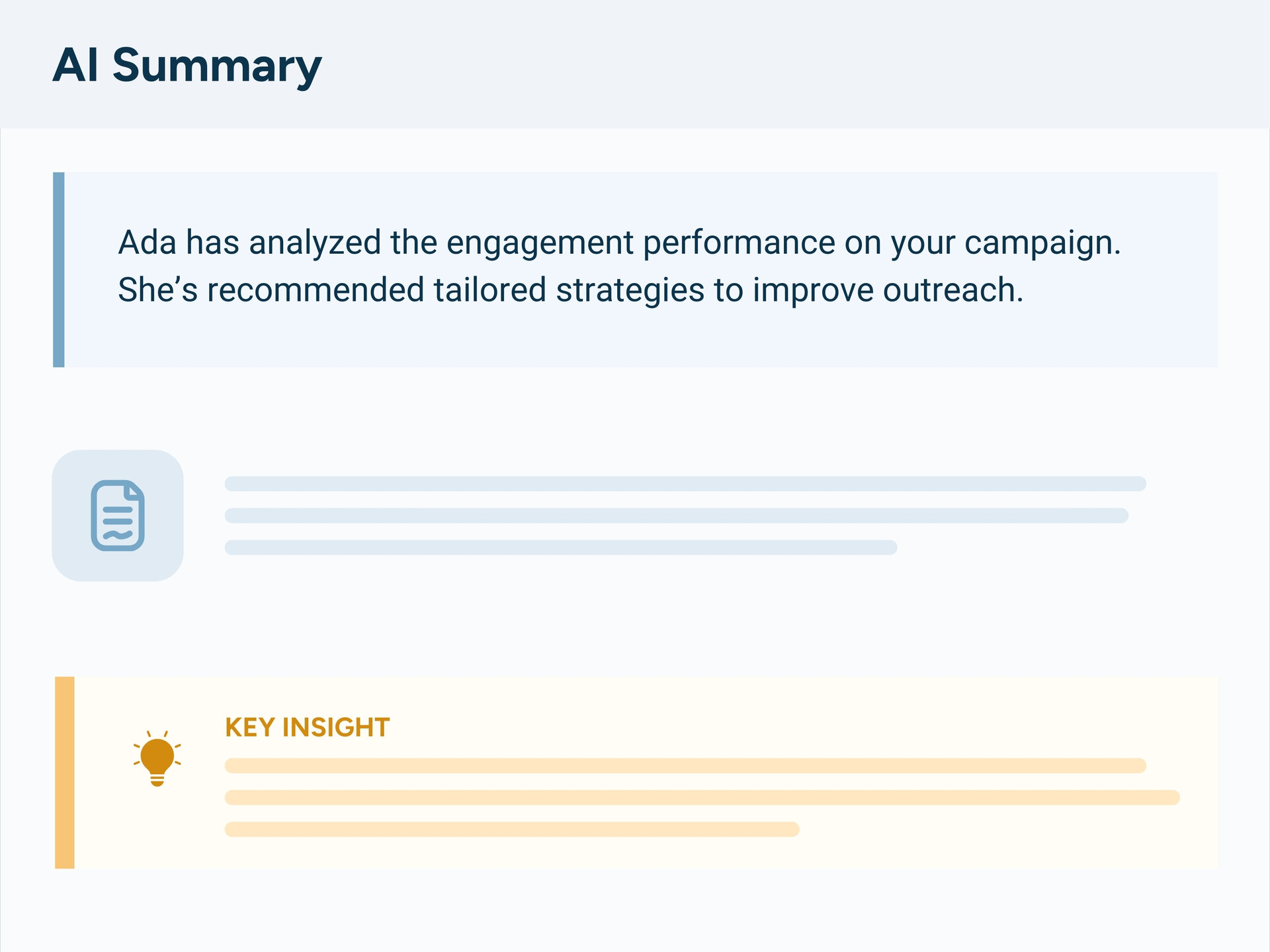 AI Summary

Ada has analyzed the engagement performance on your campaign. She’s recommended tailored strategies to improve outreach.

KEY INSIGHT